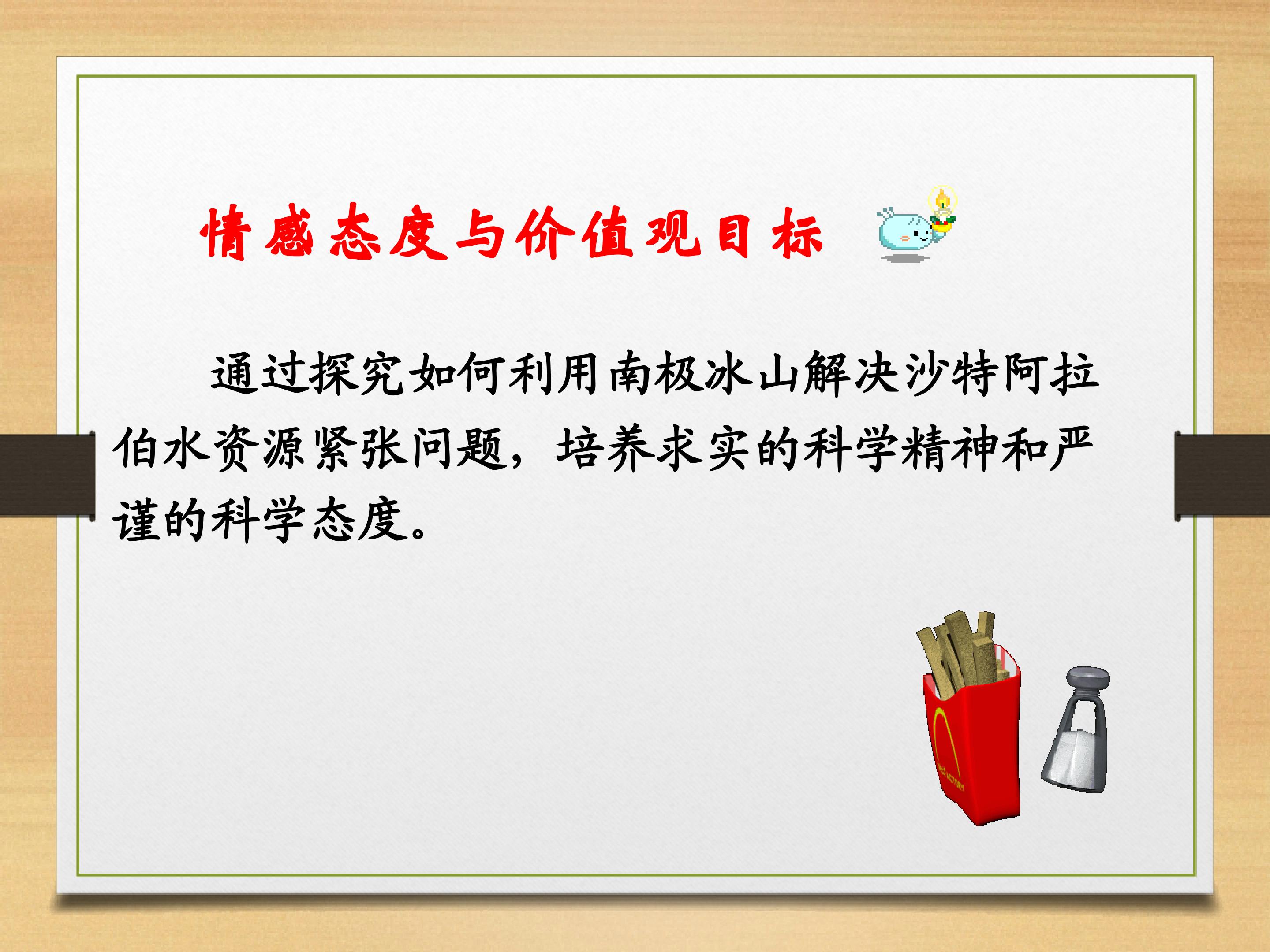 情感态度与价值观目标

通过探究如何利用南极冰山解决沙特阿拉伯水资源紧张问题，培养求实的科学精神和严谨的科学态度。